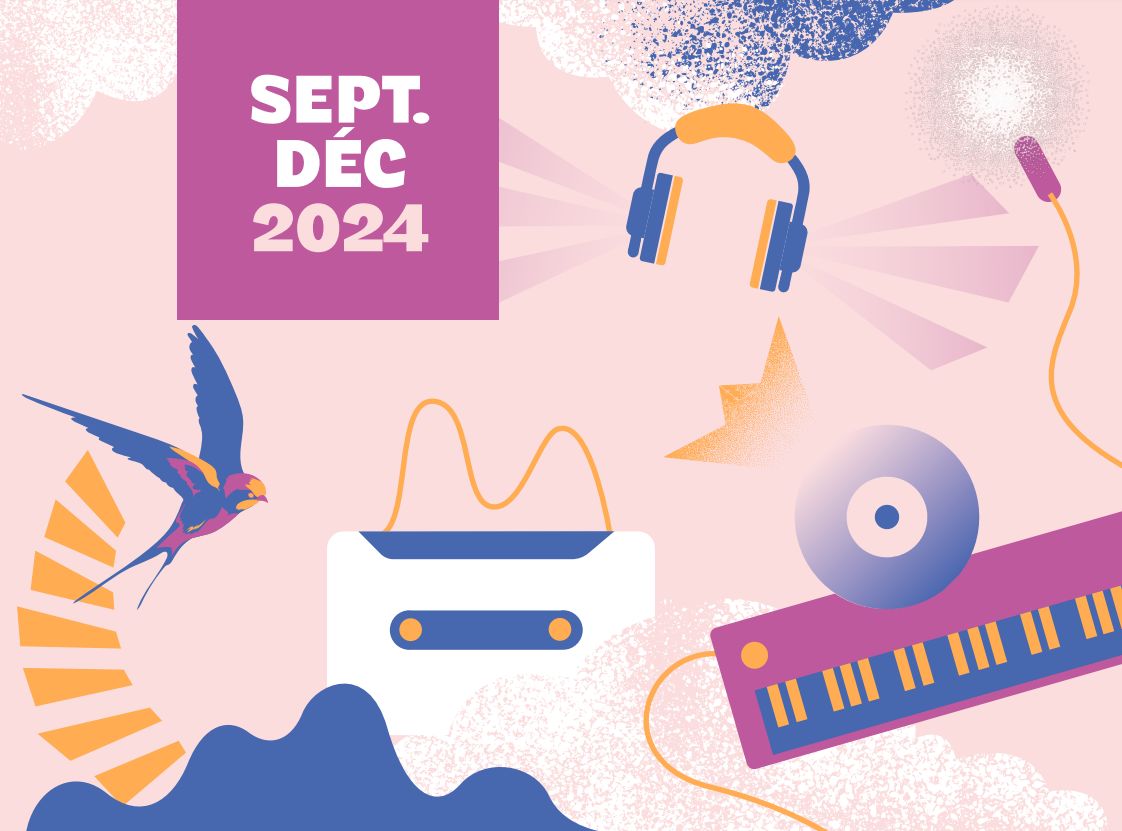 SEPT.
DÉC
2024